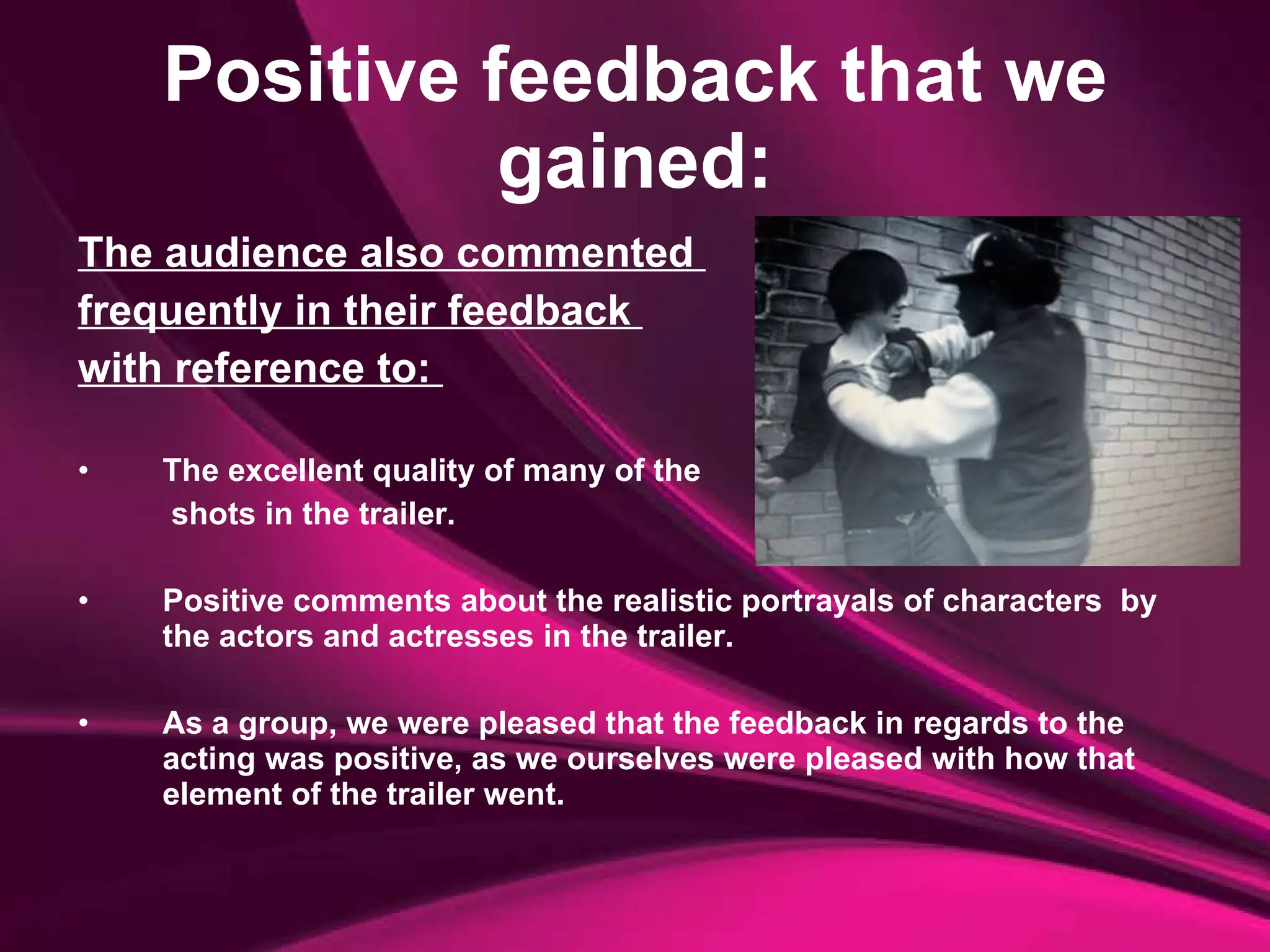 Positive feedback that we gained:

The audience also commented frequently in their feedback with reference to:

• The excellent quality of many of the shots in the trailer.

• Positive comments about the realistic portrayals of characters by the actors and actresses in the trailer.

• As a group, we were pleased that the feedback in regards to the acting was positive, as we ourselves were pleased with how that element of the trailer went.